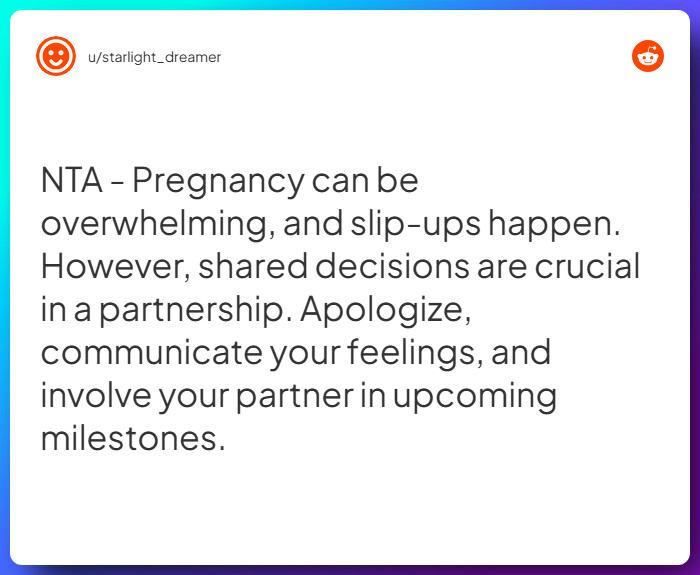 u/starlight_dreamer

NTA - Pregnancy can be overwhelming, and slip-ups happen. However, shared decisions are crucial in a partnership. Apologize, communicate your feelings, and involve your partner in upcoming milestones.